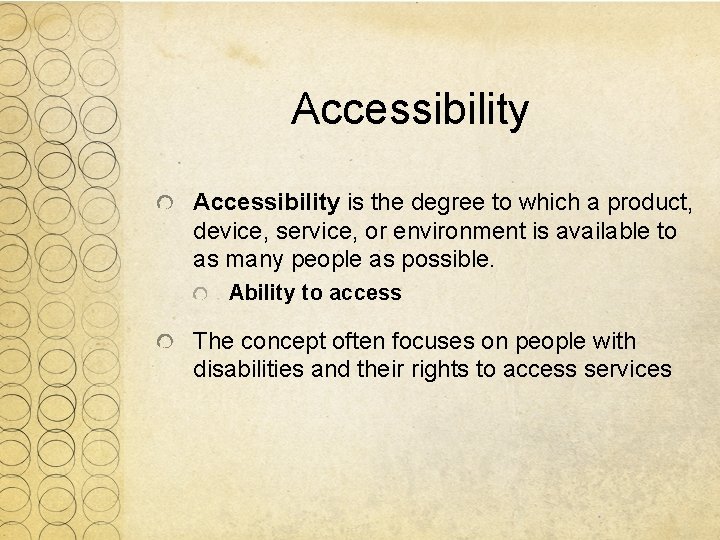 Accessibility

Accessibility is the degree to which a product, device, service, or environment is available to as many people as possible.

Ability to access

The concept often focuses on people with disabilities and their rights to access services